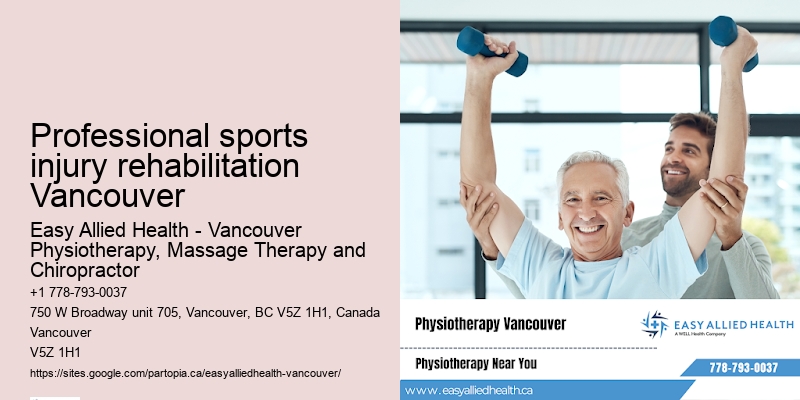 Professional sports injury rehabilitation Vancouver

Easy Allied Health - Vancouver Physiotherapy, Massage Therapy and Chiropractor

+1 778-793-0037

750 W Broadway unit 705, Vancouver, BC V5Z 1H1, Canada

Vancouver

V5Z 1H1

https://sites.google.com/partopia.ca/easyalliedhealth-vancouver/

Physiotherapy Vancouver

EASY ALLIED HEALTH
A WELL Health Company

Physiotherapy Near You

778-793-0037

www.easyalliedhealth.ca